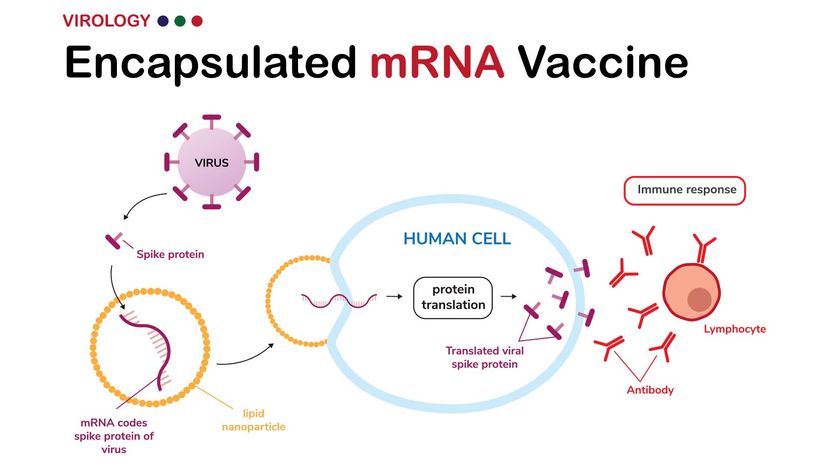 VIROLOGY

Encapsulated mRNA Vaccine

VIRUS

Spike protein

mRNA codes spike protein of virus

lipid nanoparticle

HUMAN CELL

protein translation

Translated viral spike protein

Immune response

Lymphocyte

Antibody